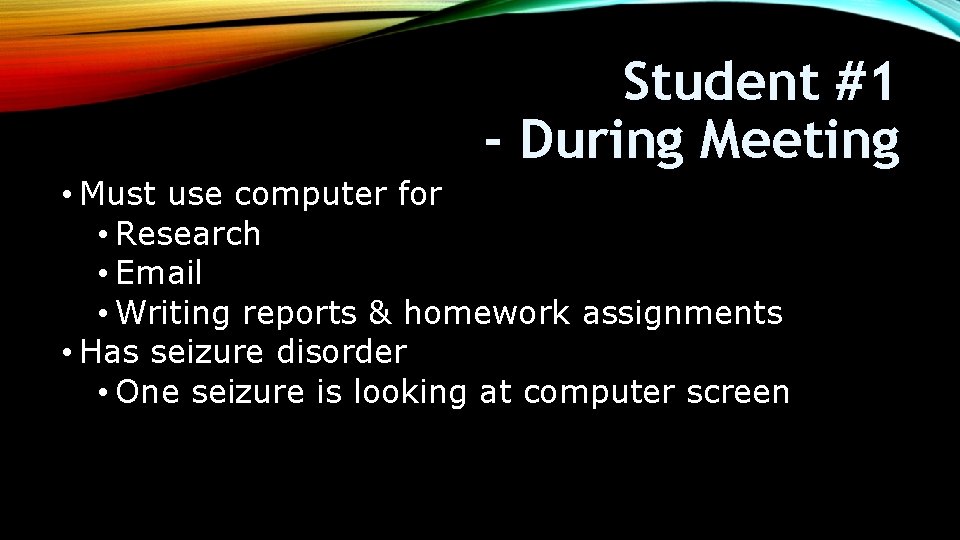 Student #1
- During Meeting

• Must use computer for
  • Research
  • Email
  • Writing reports & homework assignments
• Has seizure disorder
  • One seizure is looking at computer screen